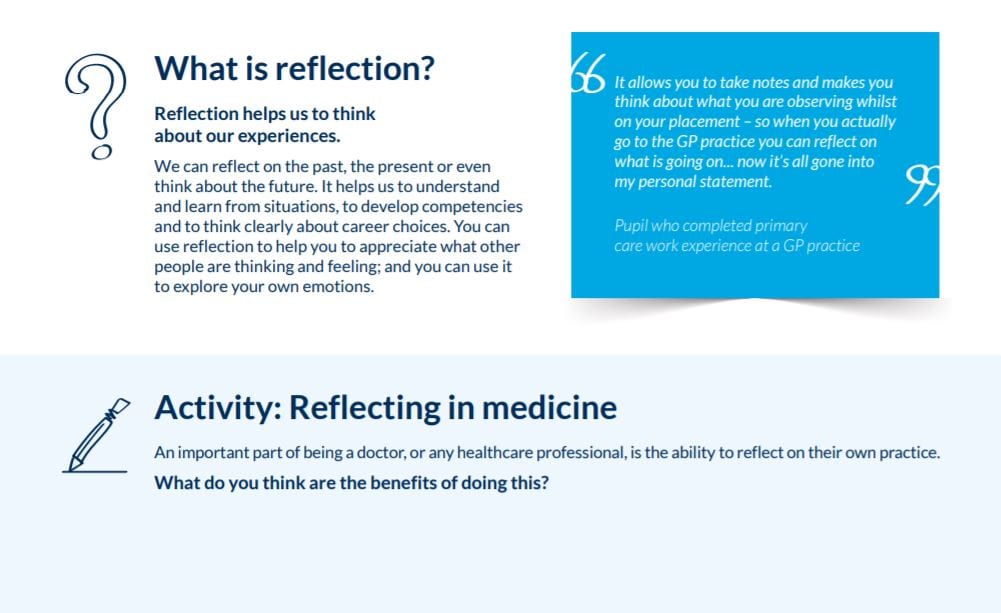 What is reflection?

Reflection helps us to think about our experiences.

We can reflect on the past, the present or even think about the future. It helps us to understand and learn from situations, to develop competencies and to think clearly about career choices. You can use reflection to help you to appreciate what other people are thinking and feeling; and you can use it to explore your own emotions.

It allows you to take notes and makes you think about what you are observing whilst on your placement – so when you actually go to the GP practice you can reflect on what is going on... now it's all gone into my personal statement.

Pupil who completed primary care work experience at a GP practice

Activity: Reflecting in medicine

An important part of being a doctor, or any healthcare professional, is the ability to reflect on their own practice.

What do you think are the benefits of doing this?